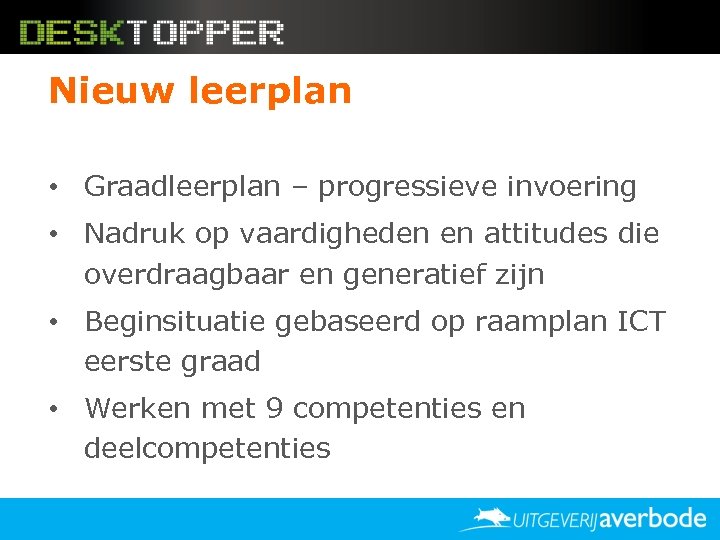 DESKTOPPER

Nieuw leerplan

• Graadleerplan – progressieve invoering
• Nadruk op vaardigheden en attitudes die overdraagbaar en generatief zijn
• Beginsituatie gebaseerd op raamplan ICT eerste graad
• Werken met 9 competenties en deelcompetenties

UITGEVERIJ averbode